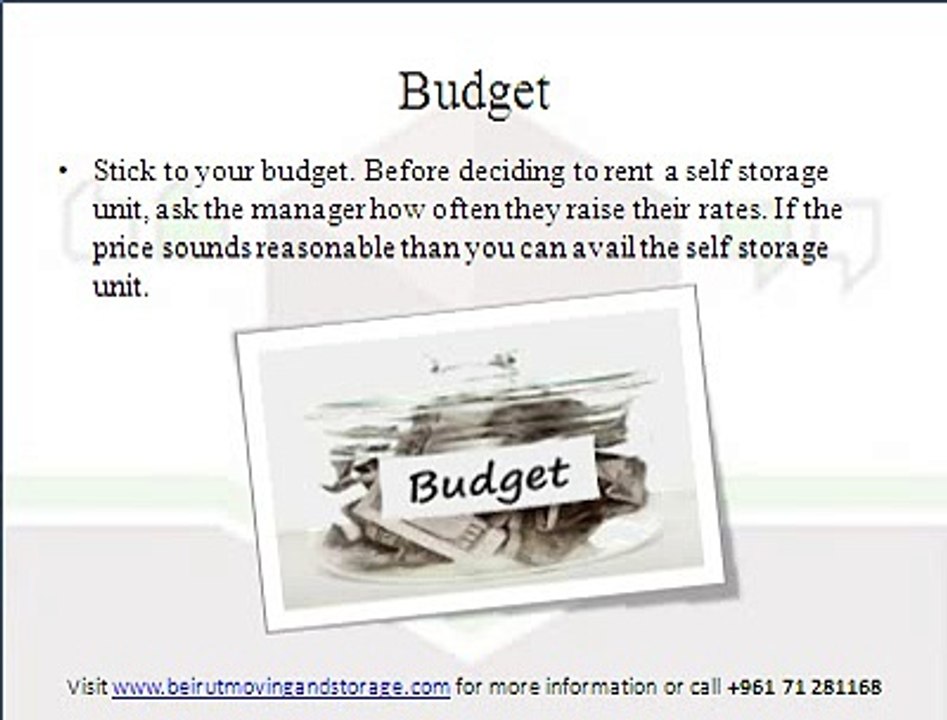 Budget

• Stick to your budget. Before deciding to rent a self storage unit, ask the manager how often they raise their rates. If the price sounds reasonable than you can avail the self storage unit.

Budget

Visit www.beirutmovingandstorage.com for more information or call +961 71 281168